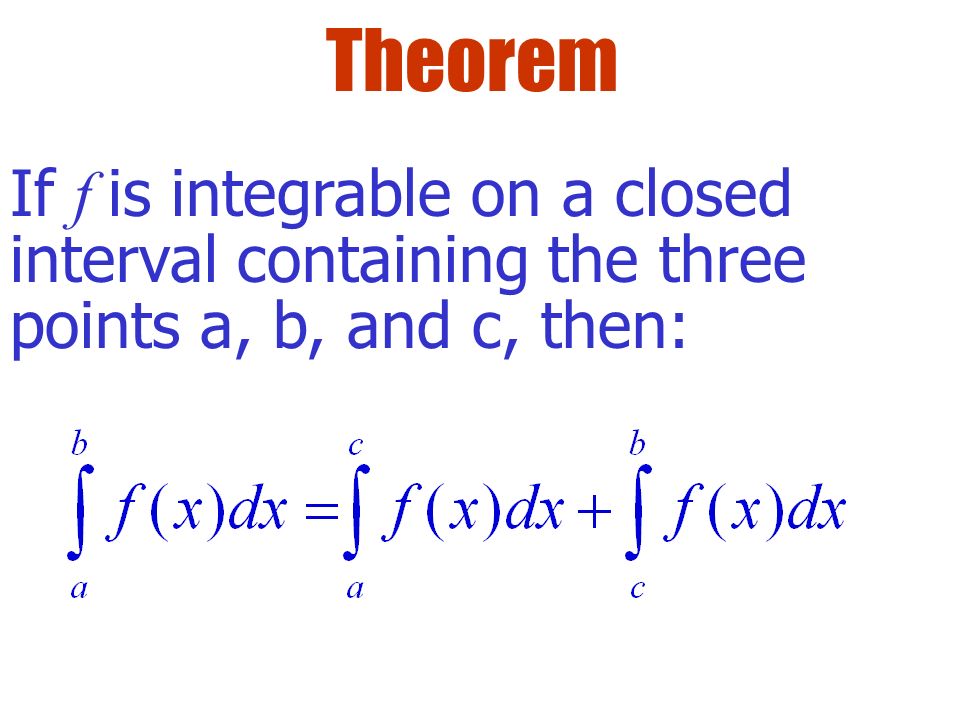 Theorem

If $f$ is integrable on a closed interval containing the three points a, b, and c, then:

$\int_{a}^{b} f(x)dx = \int_{a}^{c} f(x)dx + \int_{c}^{b} f(x)dx$